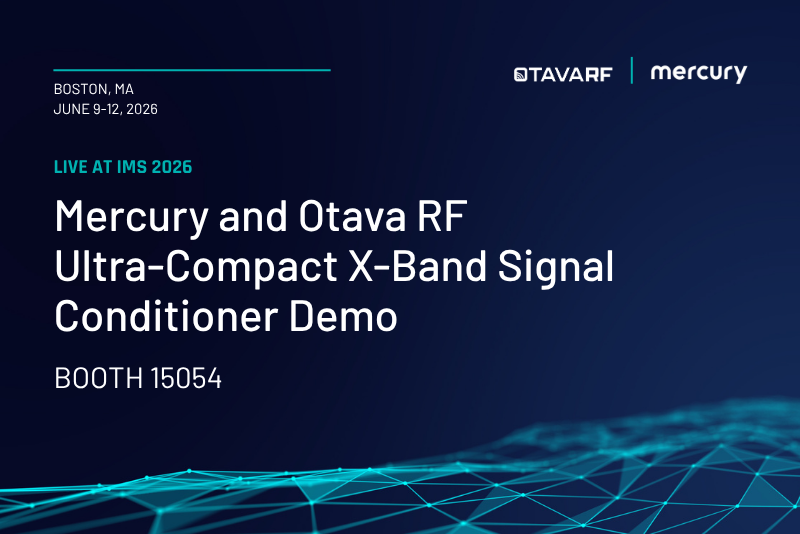 BOSTON, MA
JUNE 9-12, 2026

OTAVARF | mercury

LIVE AT IMS 2026

Mercury and Otava RF Ultra-Compact X-Band Signal Conditioner Demo

BOOTH 15054